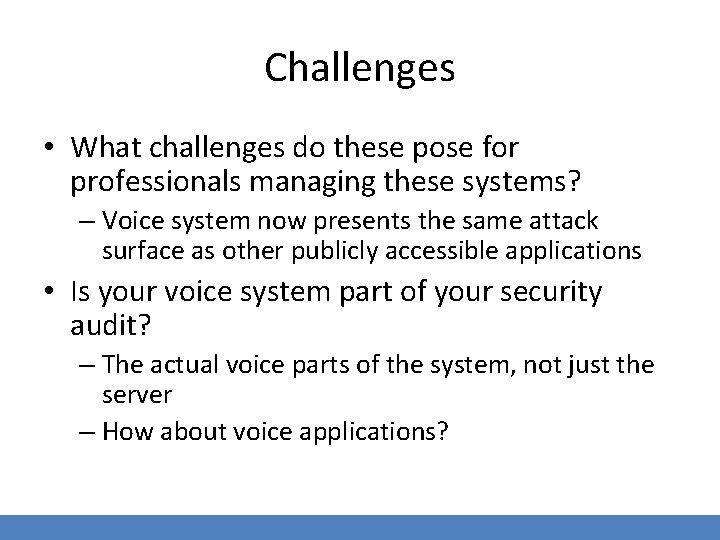 Challenges

• What challenges do these pose for professionals managing these systems?
– Voice system now presents the same attack surface as other publicly accessible applications

• Is your voice system part of your security audit?
– The actual voice parts of the system, not just the server
– How about voice applications?